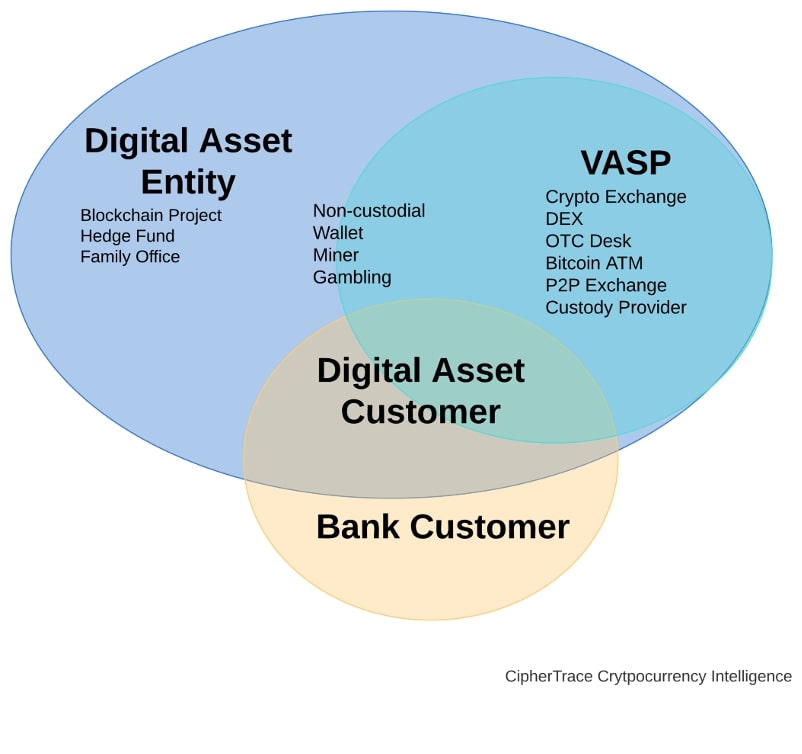 Digital Asset Entity
Blockchain Project
Hedge Fund
Family Office

Non-custodial
Wallet
Miner
Gambling

VASP
Crypto Exchange
DEX
OTC Desk
Bitcoin ATM
P2P Exchange
Custody Provider

Digital Asset Customer

Bank Customer

CipherTrace Crytpocurrency Intelligence